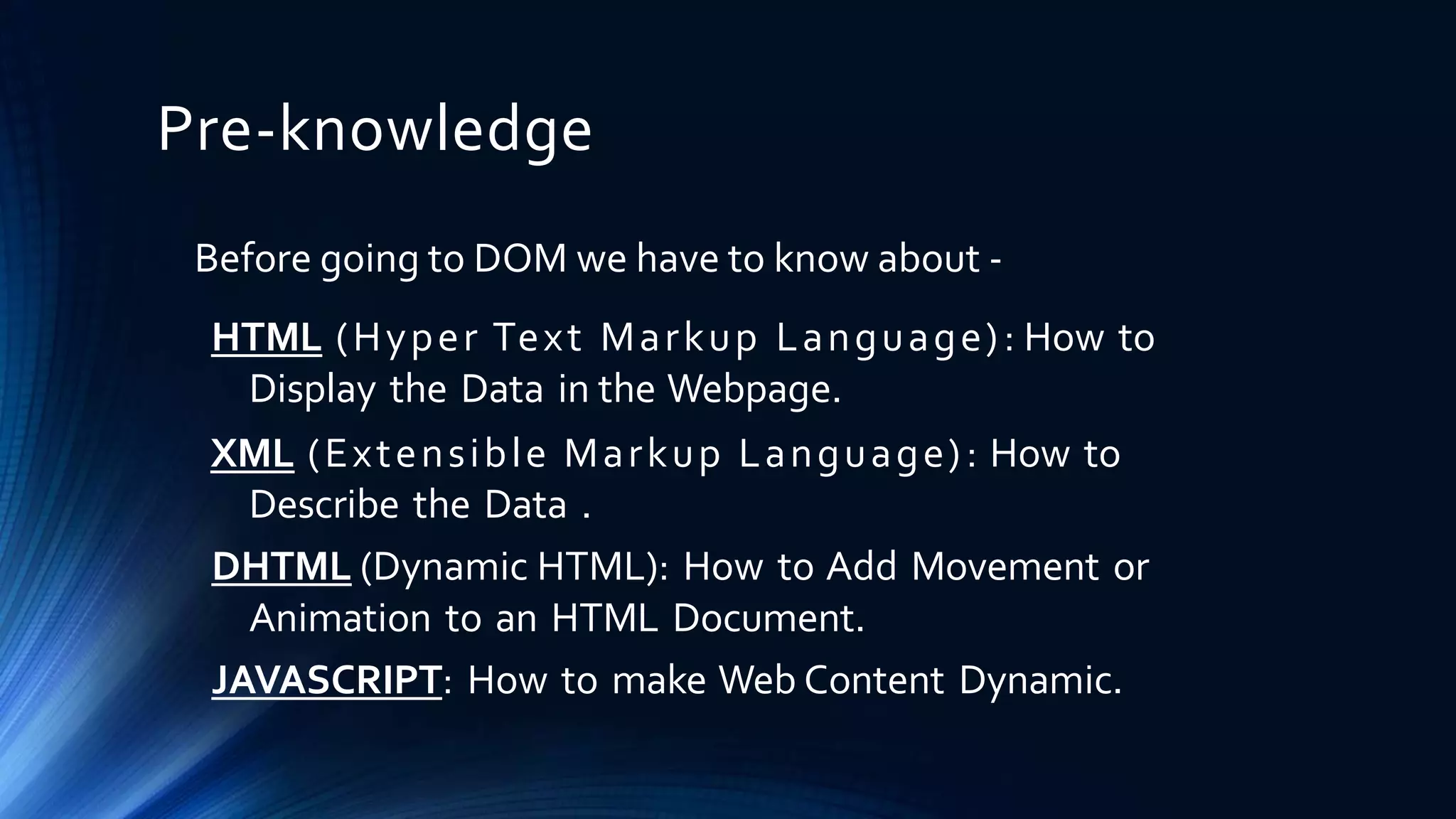 Pre-knowledge

Before going to DOM we have to know about -

HTML (Hyper Text Markup Language): How to Display the Data in the Webpage.

XML (Extensible Markup Language): How to Describe the Data .

DHTML (Dynamic HTML): How to Add Movement or Animation to an HTML Document.

JAVASCRIPT: How to make Web Content Dynamic.